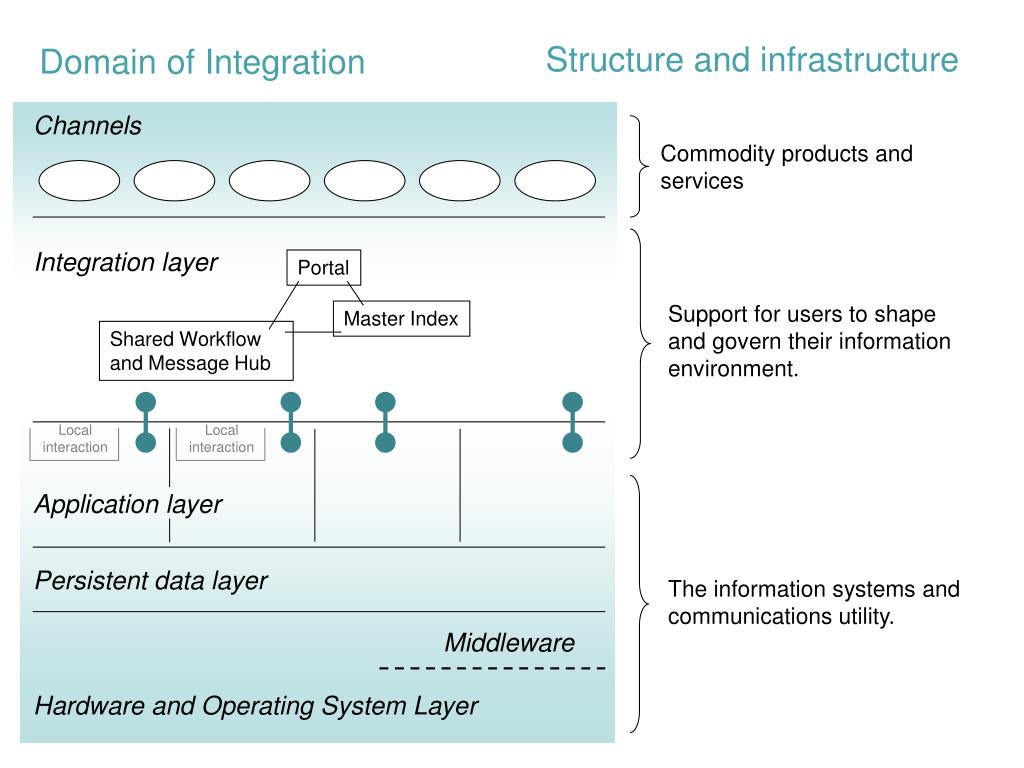 Domain of Integration

Structure and infrastructure

Channels

Commodity products and services

Integration layer

Portal

Master Index

Shared Workflow and Message Hub

Support for users to shape and govern their information environment.

Local interaction

Local interaction

Application layer

Persistent data layer

The information systems and communications utility.

Middleware

Hardware and Operating System Layer